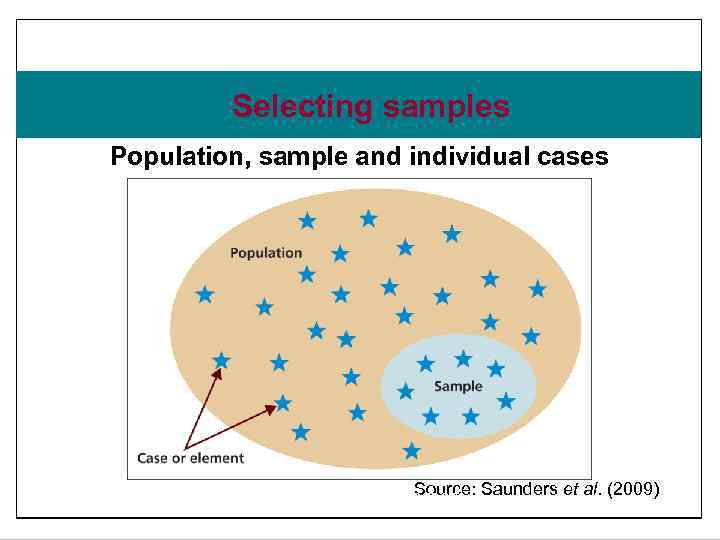 Selecting samples

Population, sample and individual cases

Population

Sample

Case or element

Source: Saunders et al. (2009)